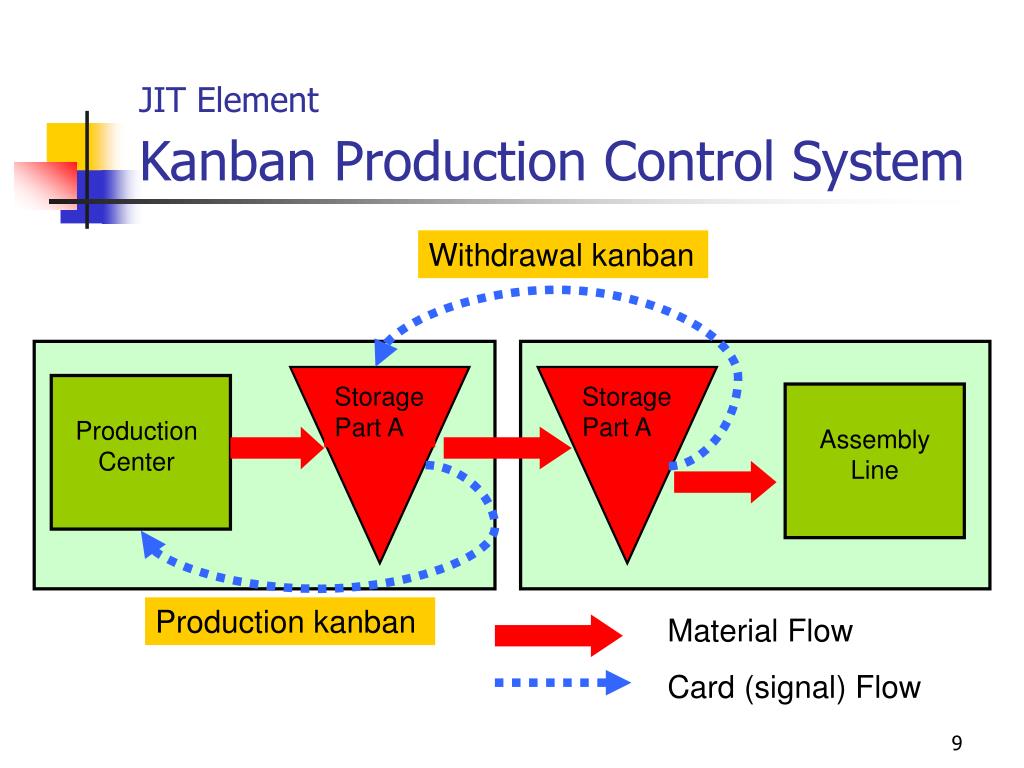 JIT Element
Kanban Production Control System

Withdrawal kanban

Production Center

Storage Part A

Storage Part A

Assembly Line

Production kanban

Material Flow

Card (signal) Flow

9